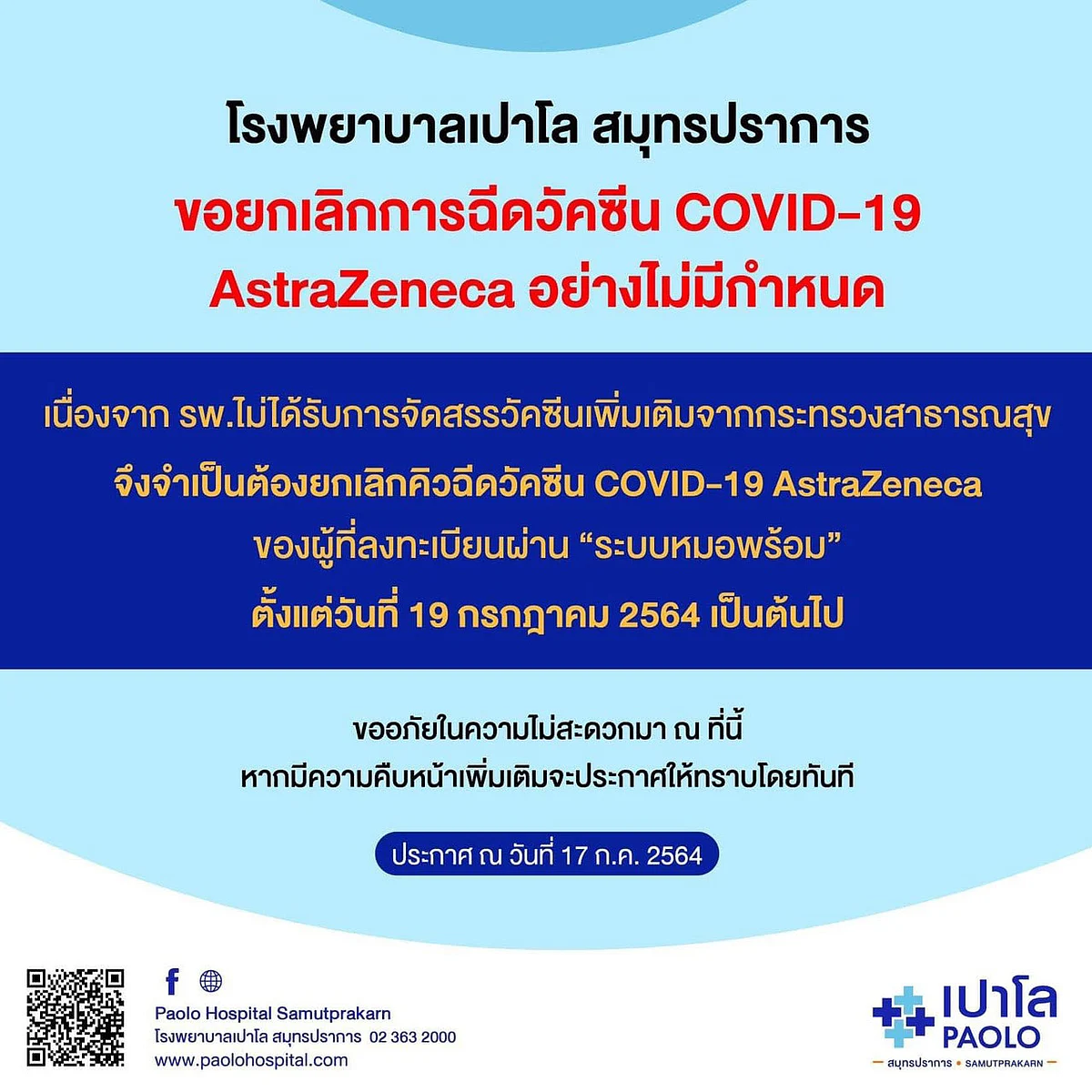 โรงพยาบาลเปาโล สมุทรปราการ
ขอยกเลิกการฉีดวัคซีน COVID-19 AstraZeneca อย่างไม่มีกำหนด

เนื่องจาก รพ.ไม่ได้รับการจัดสรรวัคซีนเพิ่มเติมจากกระทรวงสาธารณสุข
จึงจำเป็นต้องยกเลิกคิวฉีดวัคซีน COVID-19 AstraZeneca
ของผู้ที่ลงทะเบียนผ่าน “ระบบหมอพร้อม”
ตั้งแต่วันที่ 19 กรกฎาคม 2564 เป็นต้นไป

ขออภัยในความไม่สะดวกมา ณ ที่นี้
หากมีความคืบหน้าเพิ่มเติมจะประกาศให้ทราบโดยทันที

ประกาศ ณ วันที่ 17 ก.ค. 2564

Paolo Hospital Samutprakarn
โรงพยาบาลเปาโล สมุทรปราการ 02 363 2000
www.paolohospital.com

เปาโล
PAOLO
สมุทรปราการ • SAMUTPRAKARN